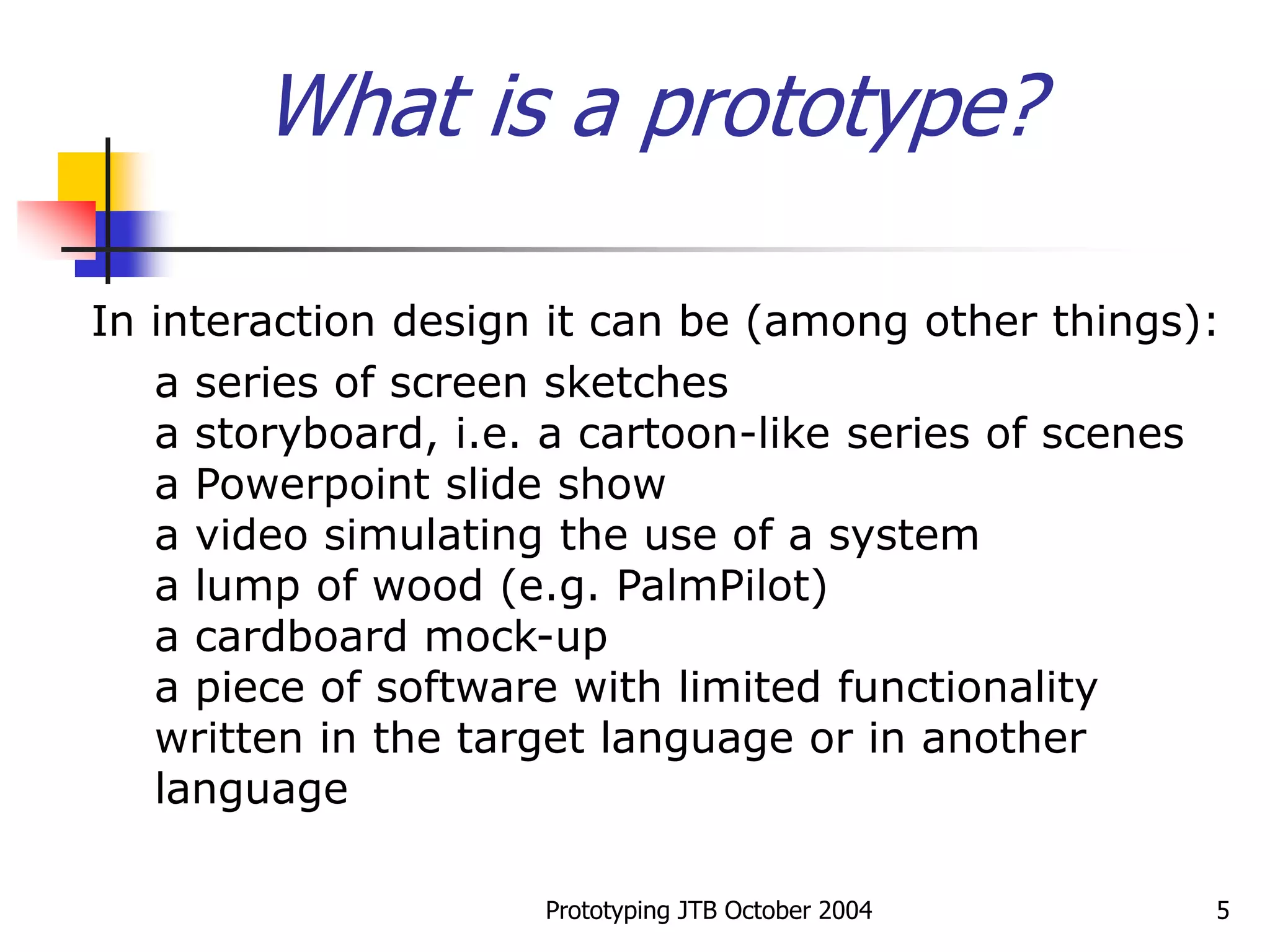 What is a prototype?

In interaction design it can be (among other things):

a series of screen sketches
a storyboard, i.e. a cartoon-like series of scenes
a Powerpoint slide show
a video simulating the use of a system
a lump of wood (e.g. PalmPilot)
a cardboard mock-up
a piece of software with limited functionality written in the target language or in another language

Prototyping JTB October 2004

5